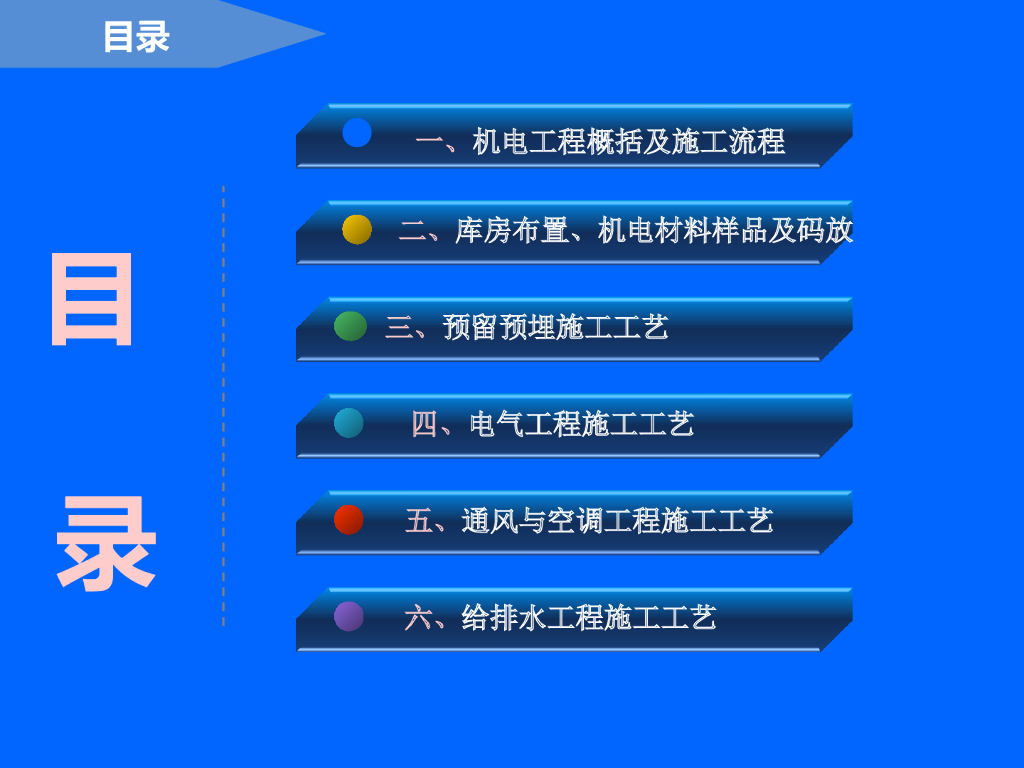 目录

目

录

一、机电工程概括及施工流程

二、库房布置、机电材料样品及码放

三、预留预埋施工工艺

四、电气工程施工工艺

五、通风与空调工程施工工艺

六、给排水工程施工工艺